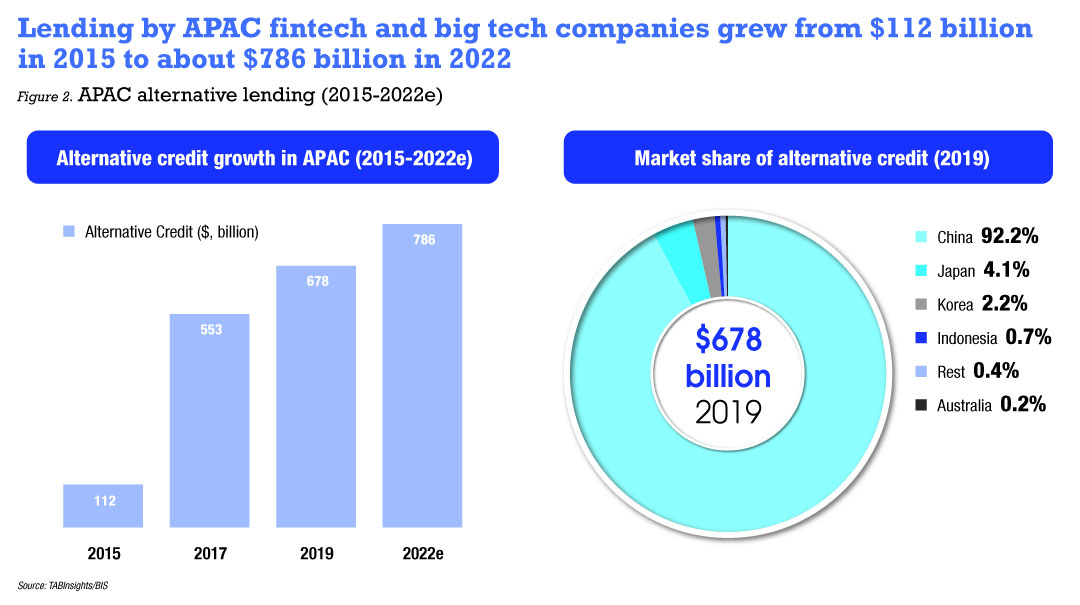 Lending by APAC fintech and big tech companies grew from $112 billion in 2015 to about $786 billion in 2022

Figure 2. APAC alternative lending (2015-2022e)

Alternative credit growth in APAC (2015-2022e)

Alternative Credit ($, billion)

112
553
678
786

2015
2017
2019
2022e

Market share of alternative credit (2019)

$678 billion
2019

China 92.2%
Japan 4.1%
Korea 2.2%
Indonesia 0.7%
Rest 0.4%
Australia 0.2%

Source: TABInsights/BIS